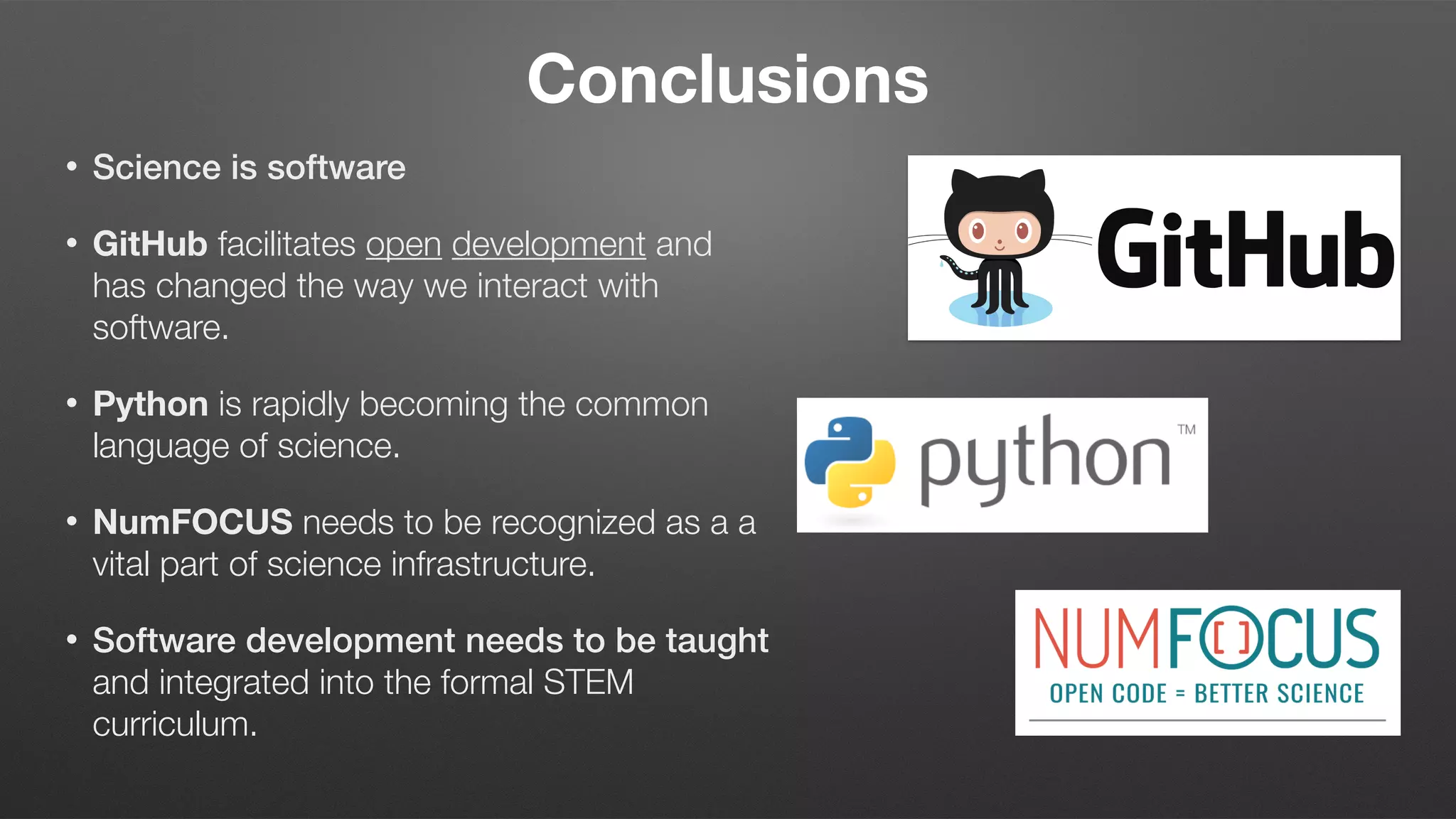 Conclusions

• Science is software

• GitHub facilitates open development and has changed the way we interact with software.

• Python is rapidly becoming the common language of science.

• NumFOCUS needs to be recognized as a a vital part of science infrastructure.

• Software development needs to be taught and integrated into the formal STEM curriculum.

GitHub

python™

NUMFOCUS
OPEN CODE = BETTER SCIENCE